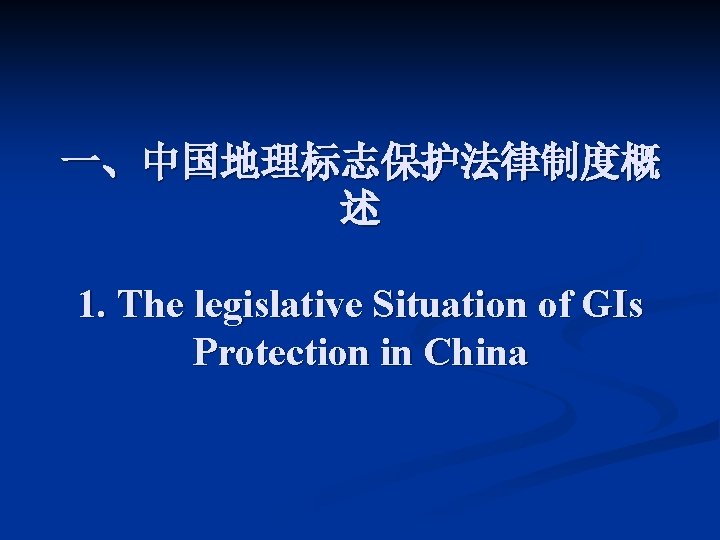 一、中国地理标志保护法律制度概述

1. The legislative Situation of GIs Protection in China